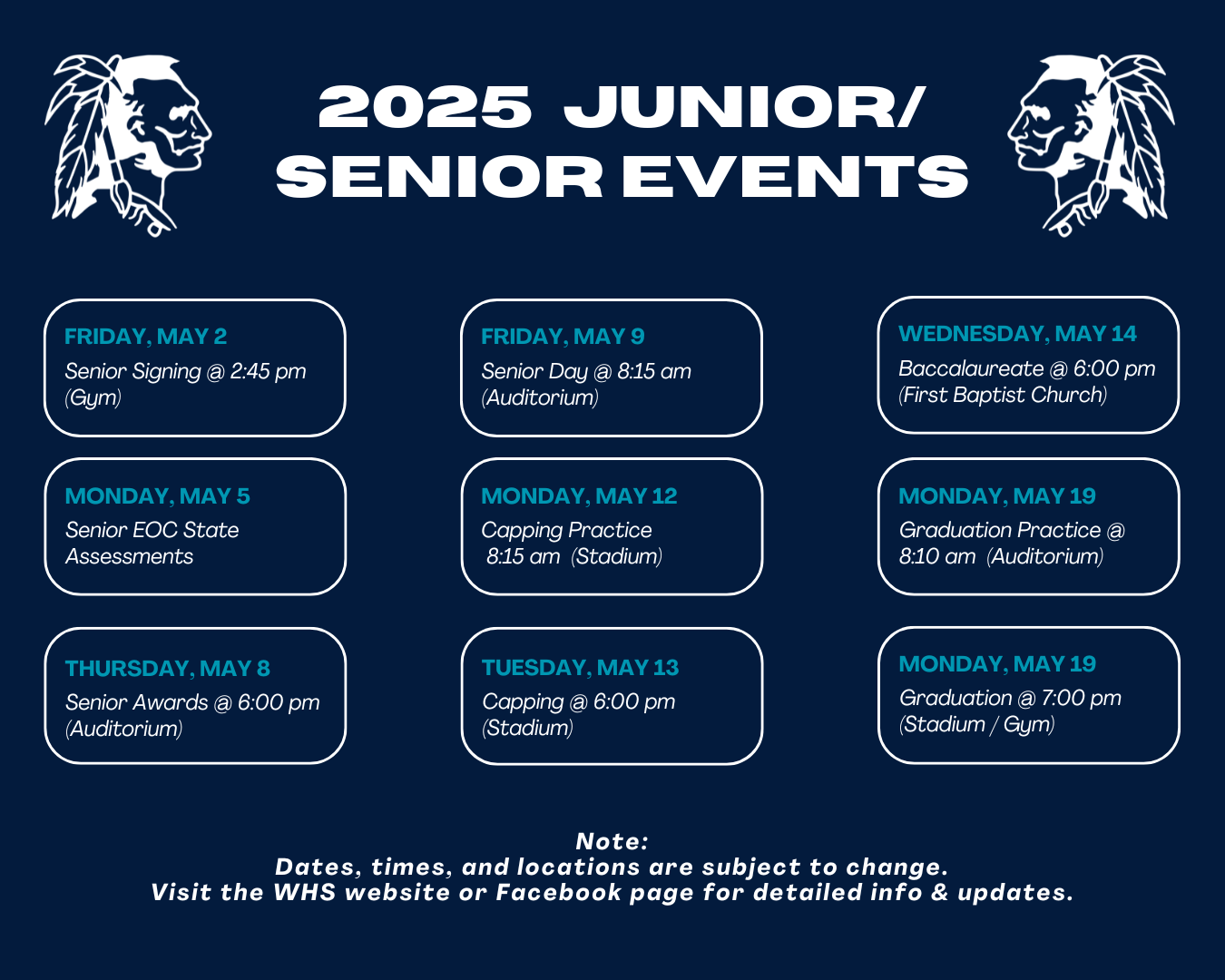 2025 JUNIOR/ SENIOR EVENTS

FRIDAY, MAY 2
Senior Signing @ 2:45 pm (Gym)

MONDAY, MAY 5
Senior EOC State Assessments

THURSDAY, MAY 8
Senior Awards @ 6:00 pm (Auditorium)

FRIDAY, MAY 9
Senior Day @ 8:15 am (Auditorium)

MONDAY, MAY 12
Capping Practice 8:15 am (Stadium)

TUESDAY, MAY 13
Capping @ 6:00 pm (Stadium)

WEDNESDAY, MAY 14
Baccalaureate @ 6:00 pm (First Baptist Church)

MONDAY, MAY 19
Graduation Practice @ 8:10 am (Auditorium)

MONDAY, MAY 19
Graduation @ 7:00 pm (Stadium / Gym)

Note:
Dates, times, and locations are subject to change.
Visit the WHS website or Facebook page for detailed info & updates.